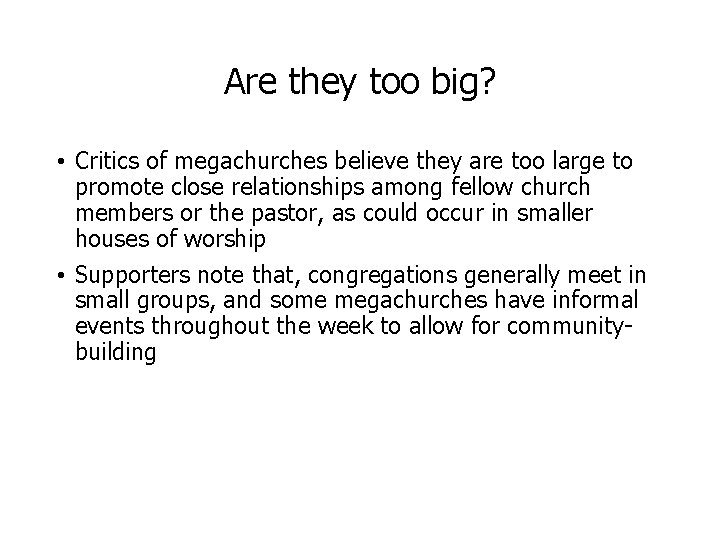 Are they too big?

• Critics of megachurches believe they are too large to promote close relationships among fellow church members or the pastor, as could occur in smaller houses of worship

• Supporters note that, congregations generally meet in small groups, and some megachurches have informal events throughout the week to allow for community-building